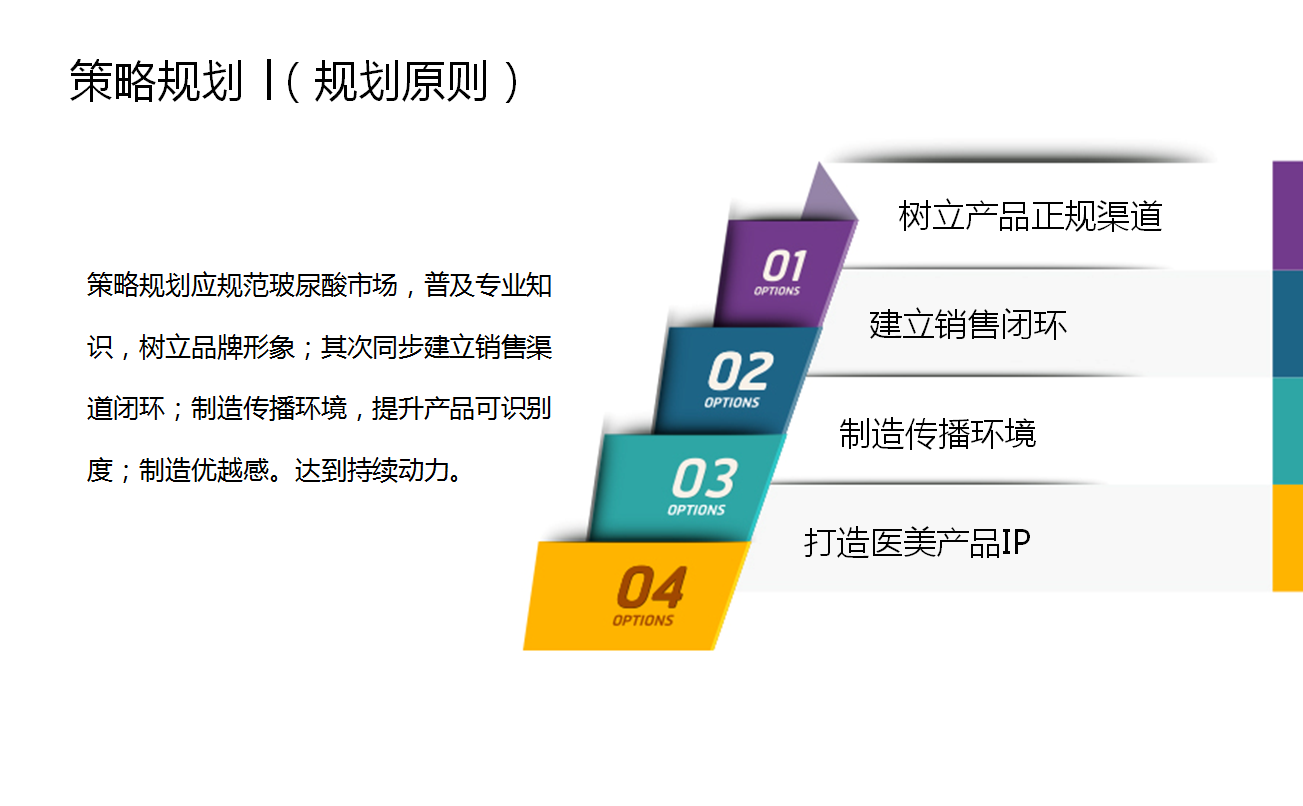 策略规划 |（规划原则）

策略规划应规范玻尿酸市场，普及专业知识，树立品牌形象；其次同步建立销售渠道闭环；制造传播环境，提升产品可识别度；制造优越感。达到持续动力。

01
OPTIONS
树立产品正规渠道

02
OPTIONS
建立销售闭环

03
OPTIONS
制造传播环境

04
OPTIONS
打造医美产品IP